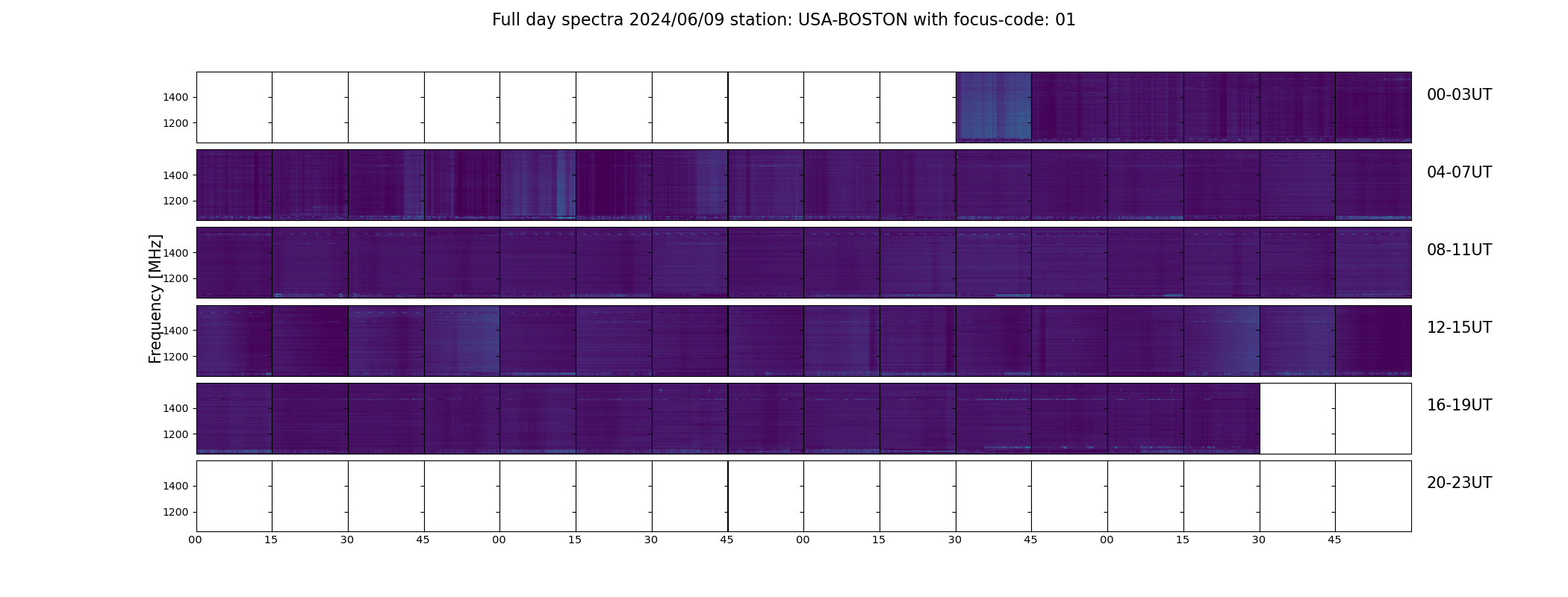 Full day spectra 2024/06/09 station: USA-BOSTON with focus-code: 01

Frequency [MHz]

1400
1200
00-03UT

1400
1200
04-07UT

1400
1200
08-11UT

1400
1200
12-15UT

1400
1200
16-19UT

1400
1200
20-23UT

00 15 30 45 00 15 30 45 00 15 30 45 00 15 30 45